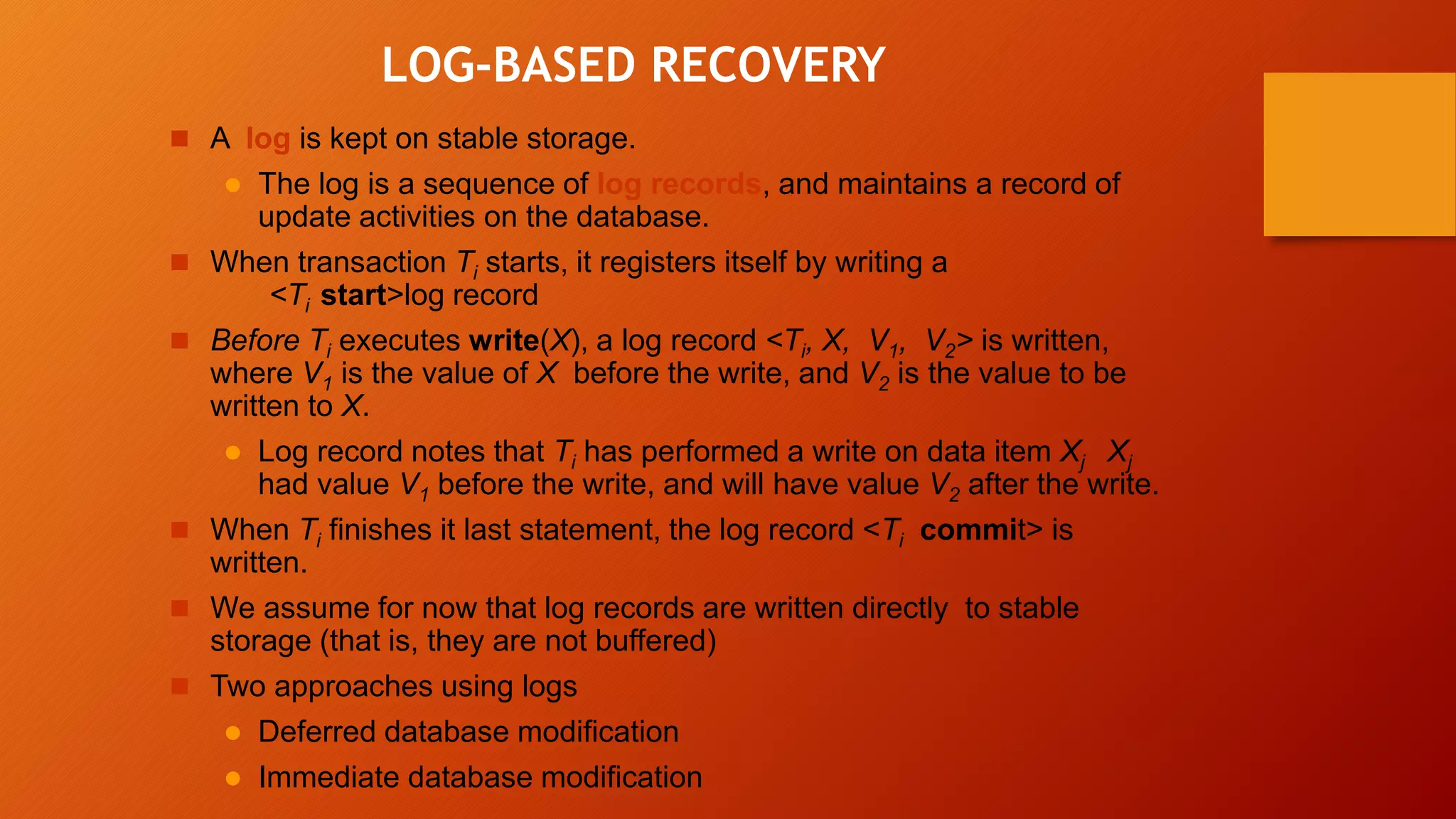 LOG-BASED RECOVERY

A log is kept on stable storage.

The log is a sequence of log records, and maintains a record of update activities on the database.

When transaction $T_i$ starts, it registers itself by writing a <$T_i$ start>log record

Before $T_i$ executes write($X$), a log record <$T_i$, $X$, $V_1$, $V_2$> is written, where $V_1$ is the value of $X$ before the write, and $V_2$ is the value to be written to $X$.

Log record notes that $T_i$ has performed a write on data item $X_j$ $X_j$ had value $V_1$ before the write, and will have value $V_2$ after the write.

When $T_i$ finishes it last statement, the log record <$T_i$ commit> is written.

We assume for now that log records are written directly to stable storage (that is, they are not buffered)

Two approaches using logs

Deferred database modification

Immediate database modification